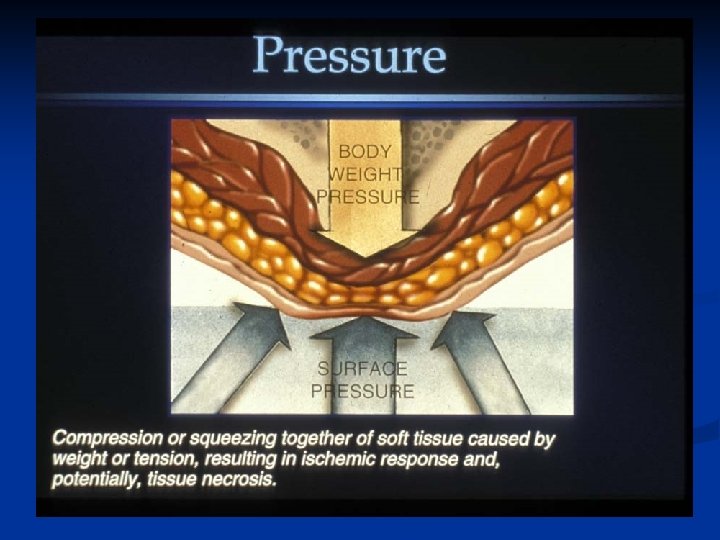 Pressure

BODY WEIGHT PRESSURE

SURFACE PRESSURE

Compression or squeezing together of soft tissue caused by weight or tension, resulting in ischemic response and, potentially, tissue necrosis.